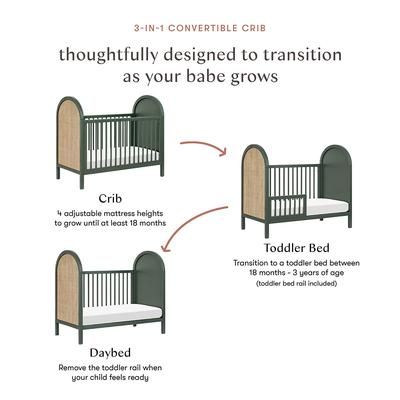 3-IN-1 CONVERTIBLE CRIB

thoughtfully designed to transition as your babe grows

Crib

4 adjustable mattress heights to grow until at least 18 months

Toddler Bed

Transition to a toddler bed between 18 months - 3 years of age

(toddler bed rail included)

Daybed

Remove the toddler rail when your child feels ready